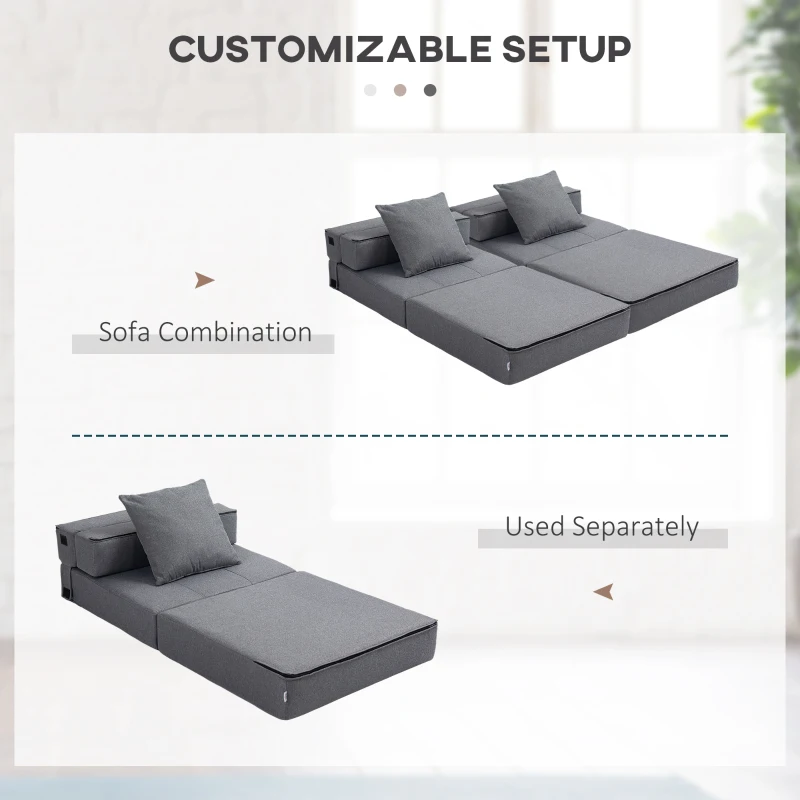 CUSTOMIZABLE SETUP

Sofa Combination

Used Separately